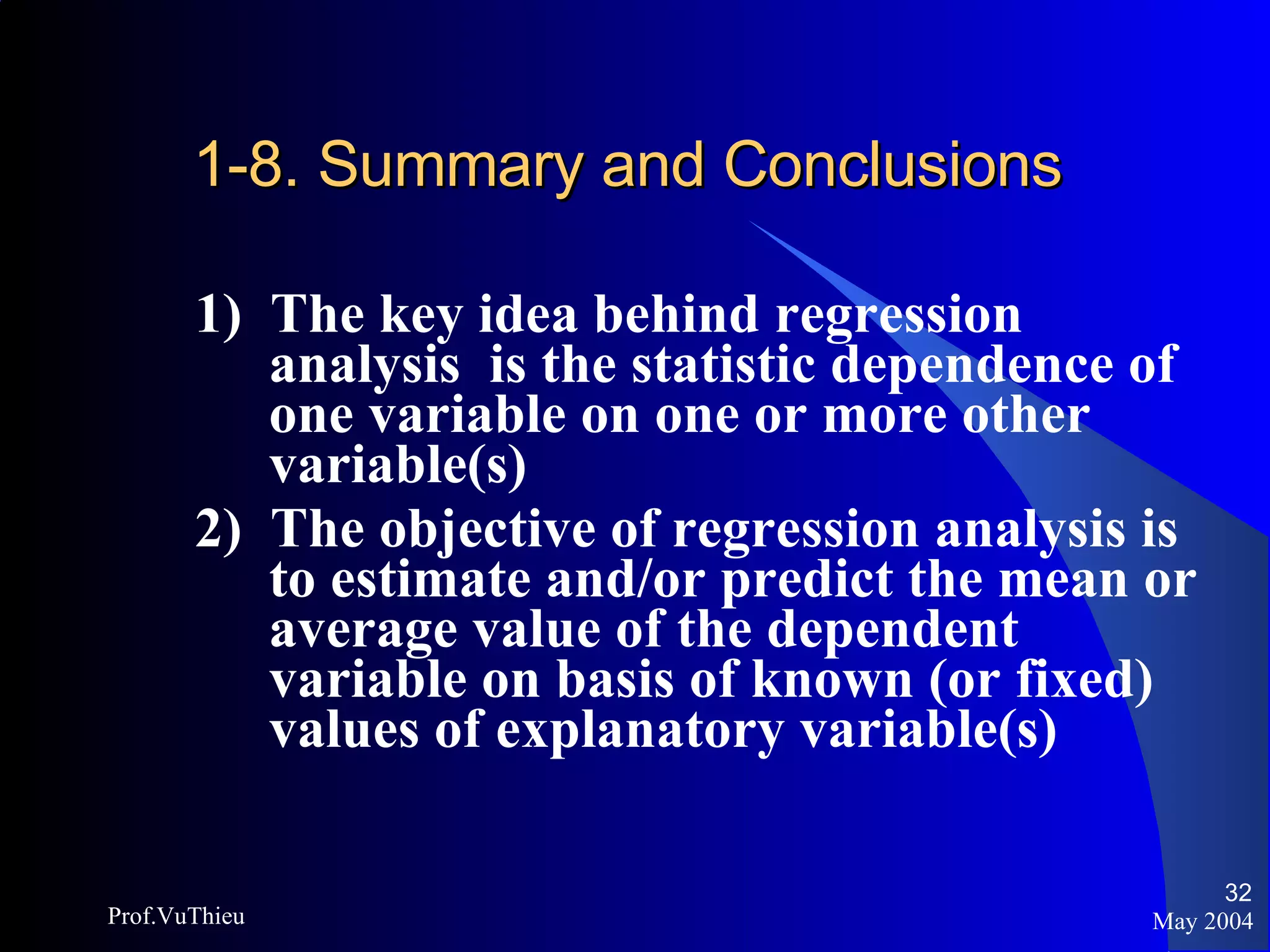 1-8. Summary and Conclusions

1) The key idea behind regression analysis is the statistic dependence of one variable on one or more other variable(s)

2) The objective of regression analysis is to estimate and/or predict the mean or average value of the dependent variable on basis of known (or fixed) values of explanatory variable(s)

Prof.VuThieu

32

May 2004